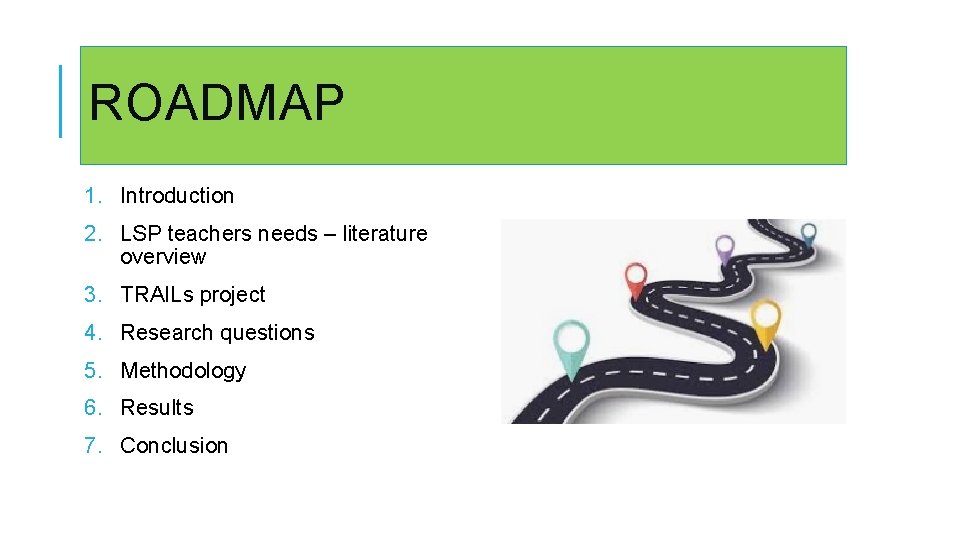 ROADMAP

1. Introduction
2. LSP teachers needs – literature overview
3. TRAILs project
4. Research questions
5. Methodology
6. Results
7. Conclusion